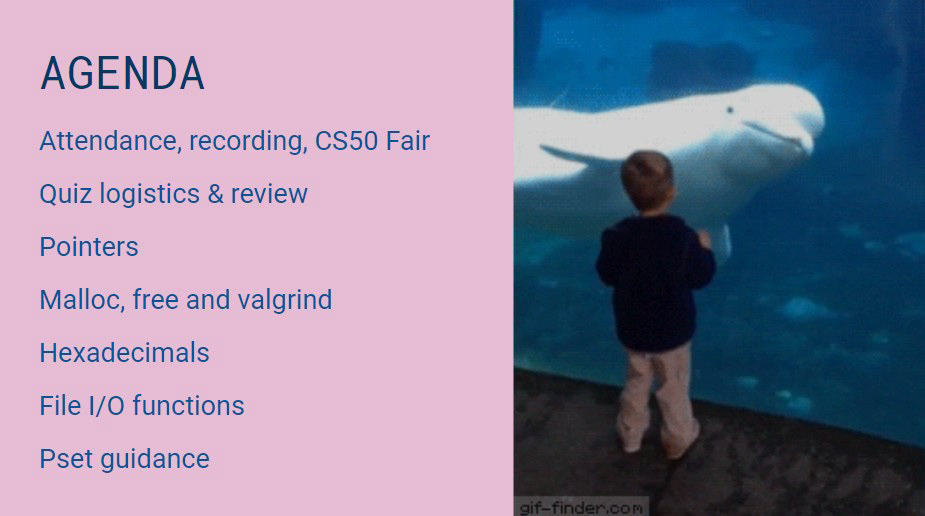 AGENDA

Attendance, recording, CS50 Fair

Quiz logistics & review

Pointers

Malloc, free and valgrind

Hexadecimals

File I/O functions

Pset guidance

gif-finder.com